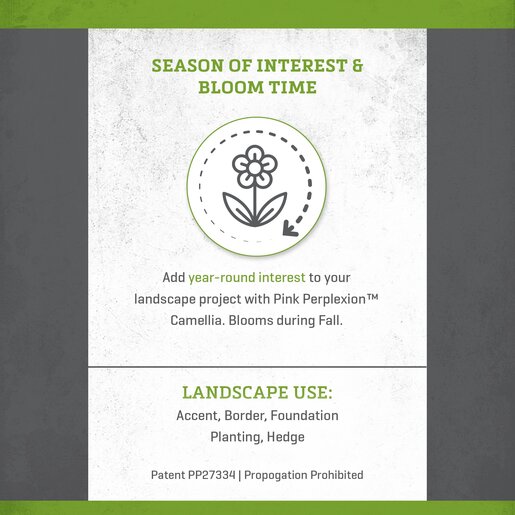 SEASON OF INTEREST & BLOOM TIME

Add year-round interest to your landscape project with Pink Perplexion™ Camellia. Blooms during Fall.

LANDSCAPE USE:

Accent, Border, Foundation Planting, Hedge

Patent PP27334 | Propogation Prohibited